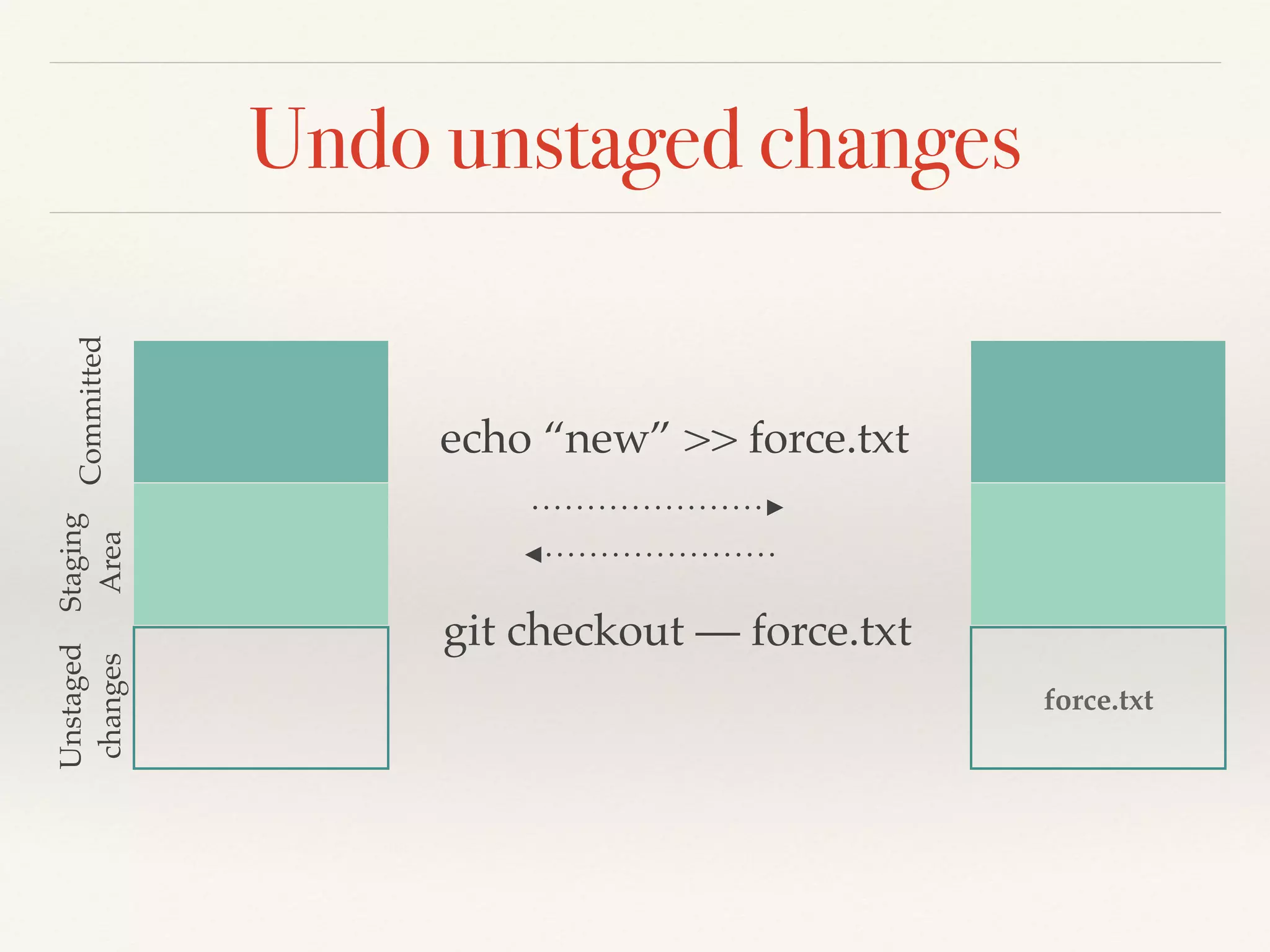 Undo unstaged changes

Committed

Staging Area

Unstaged changes

echo “new” >> force.txt

git checkout — force.txt

force.txt